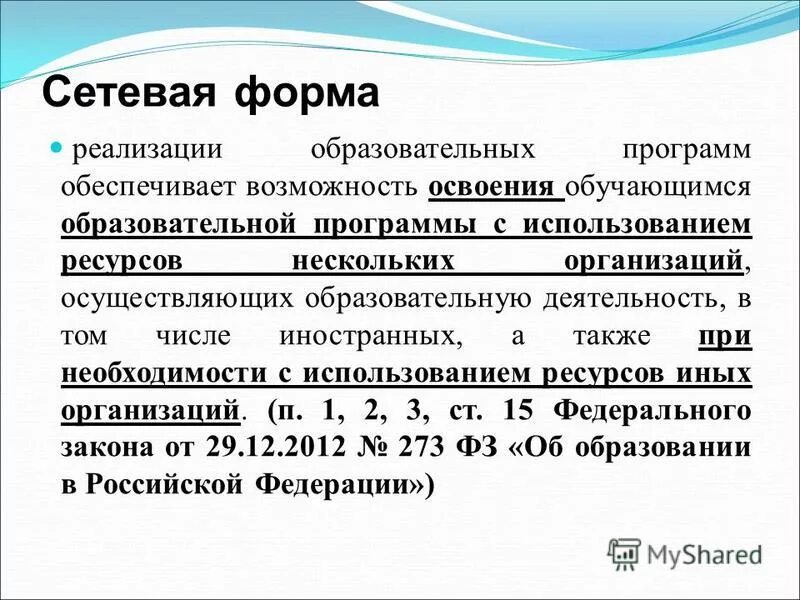 Сетевая форма

реализации образовательных программ обеспечивает возможность освоения обучающимся образовательной программы с использованием ресурсов нескольких организаций, осуществляющих образовательную деятельность, в том числе иностранных, а также при необходимости с использованием ресурсов иных организаций. (п. 1, 2, 3, ст. 15 Федерального закона от 29.12.2012 № 273 ФЗ «Об образовании в Российской Федерации»)

MyShared